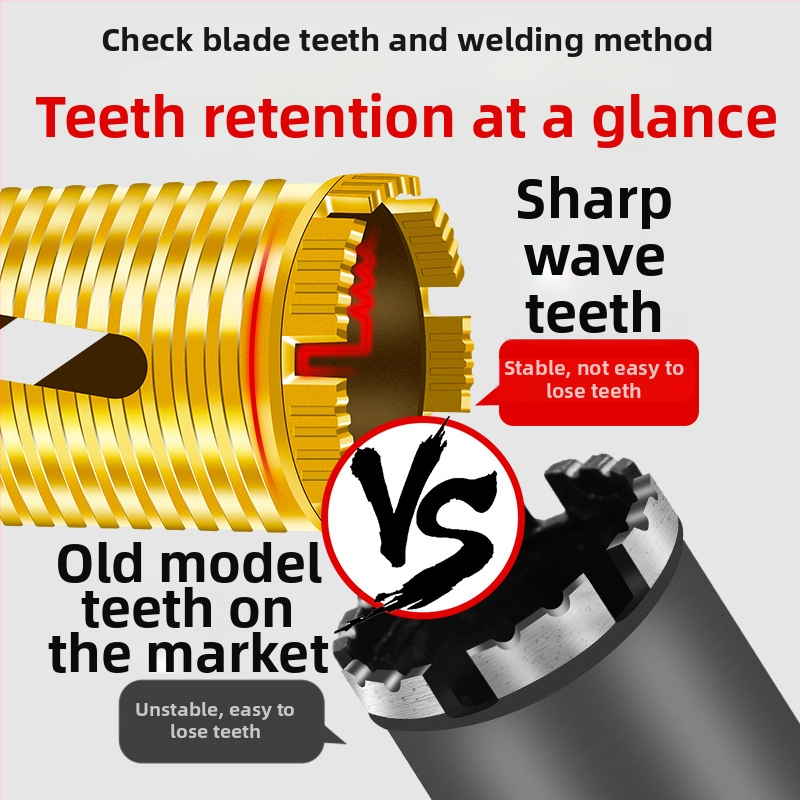 Check blade teeth and welding method

Teeth retention at a glance

Sharp wave teeth

Stable, not easy to lose teeth

VS

Old model teeth on the market

Unstable, easy to lose teeth